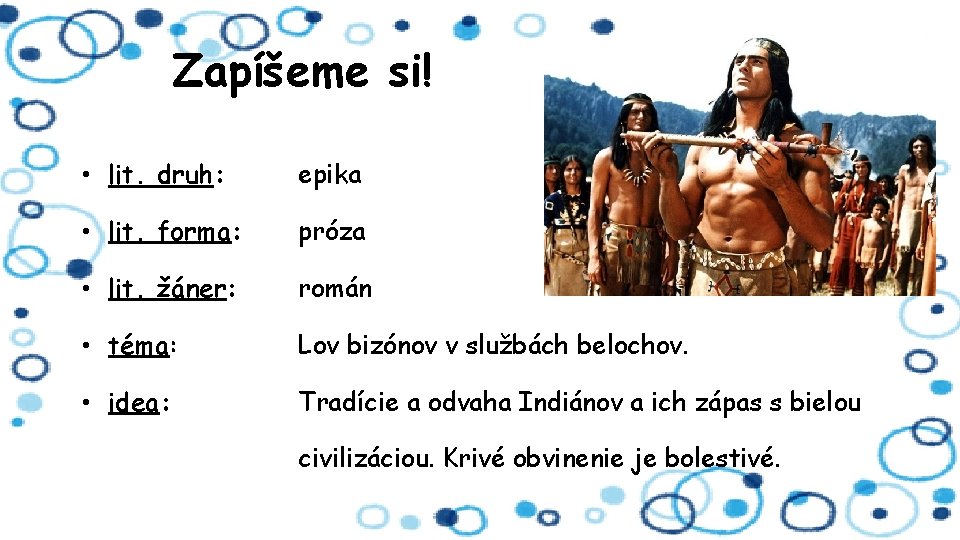 Zapíšeme si!

• lit. druh: epika

• lit. forma: próza

• lit. žáner: román

• téma: Lov bizónov v službách belochov.

• idea: Tradície a odvaha Indiánov a ich zápas s bielou civilizáciou. Krivé obvinenie je bolestivé.